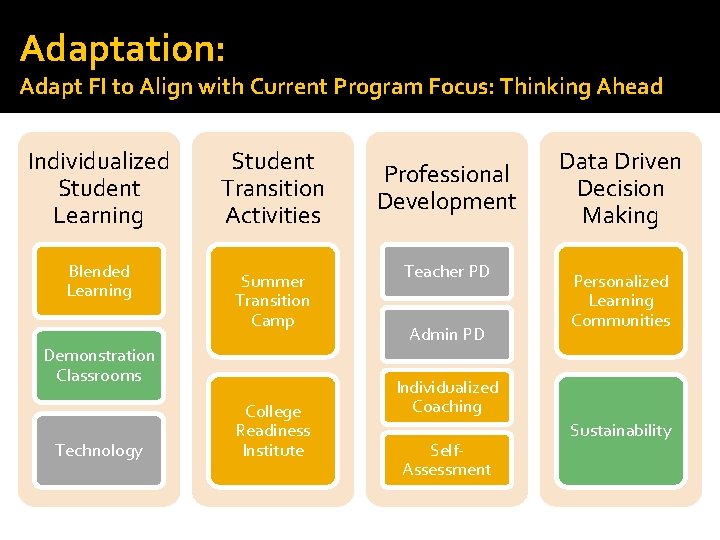 Adaptation:
Adapt FI to Align with Current Program Focus: Thinking Ahead

Individualized Student Learning

Blended Learning

Demonstration Classrooms

Technology

Student Transition Activities

Summer Transition Camp

College Readiness Institute

Professional Development

Teacher PD

Admin PD

Individualized Coaching

Self-Assessment

Data Driven Decision Making

Personalized Learning Communities

Sustainability